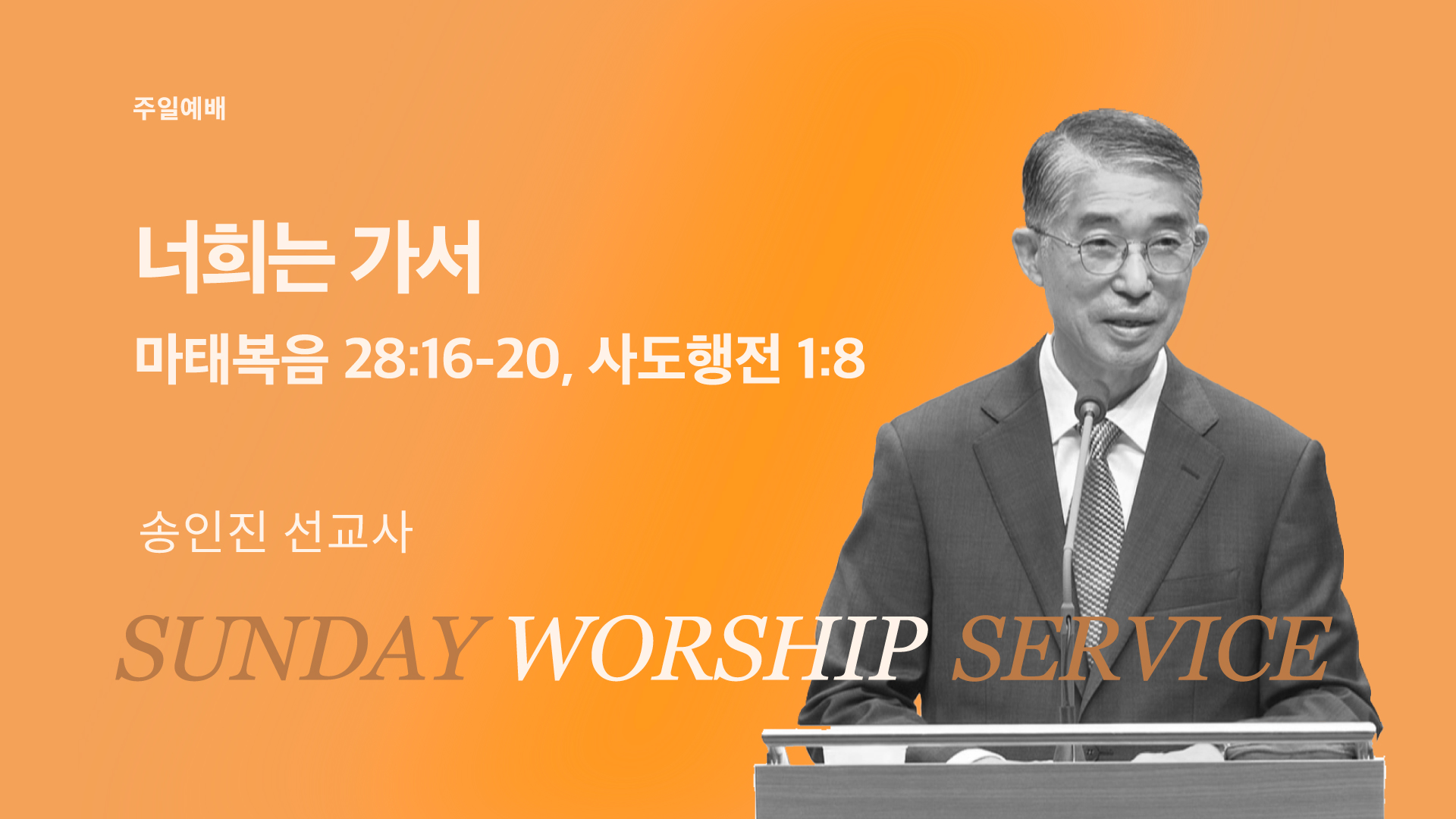 주일예배

너희는 가서

마태복음 28:16-20, 사도행전 1:8

송인진 선교사

SUNDAY WORSHIP SERVICE